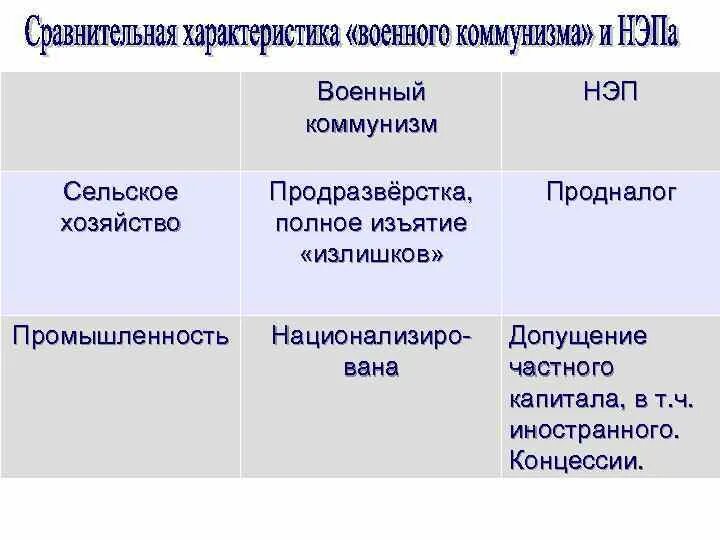 Сравнительная характеристика «военного коммунизма» и НЭПа

| | Военный коммунизм | НЭП |
|---|---|---|
| Сельское хозяйство | Продразвёрстка, полное изъятие «излишков» | Продналог |
| Промышленность | Национализирована | Допущение частного капитала, в т.ч. иностранного. Концессии. |